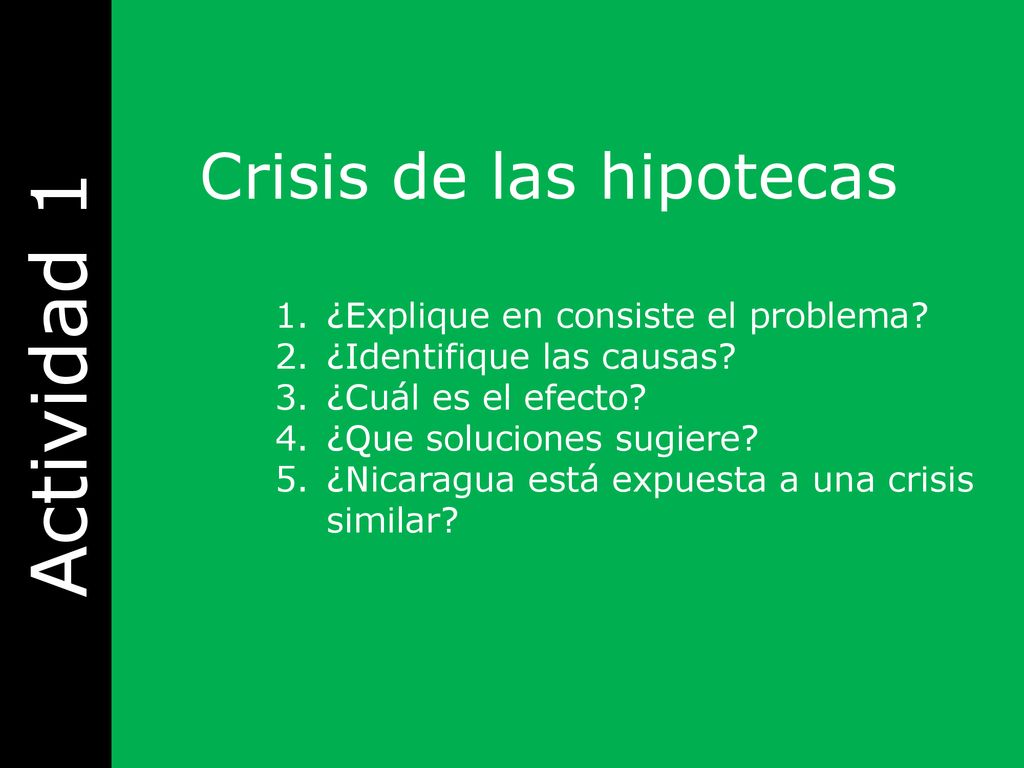 Actividad 1

Crisis de las hipotecas

1. ¿Explique en consiste el problema?
2. ¿Identifique las causas?
3. ¿Cuál es el efecto?
4. ¿Que soluciones sugiere?
5. ¿Nicaragua está expuesta a una crisis similar?